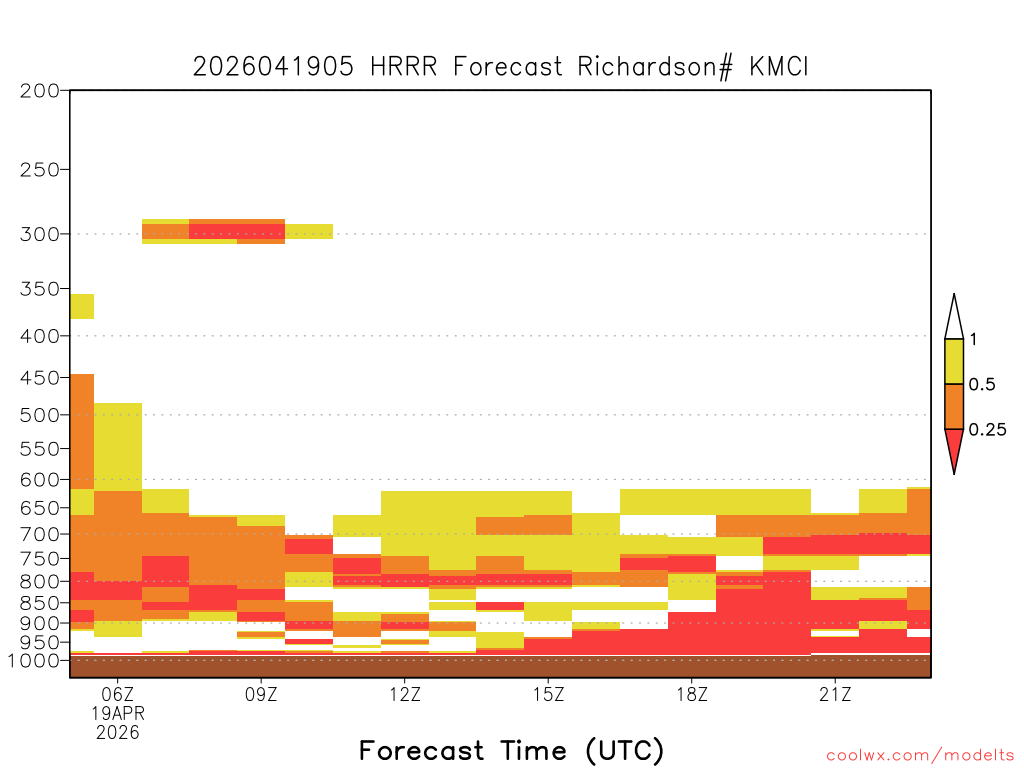 2026041905 HRRR Forecast Richardson# KMCI

200
250
300
350
400
450
500
550
600
650
700
750
800
850
900
950
1000

1
0.5
0.25

06Z
19APR
2026
09Z
12Z
15Z
18Z
21Z

Forecast Time (UTC)

coolwx.com/modelts